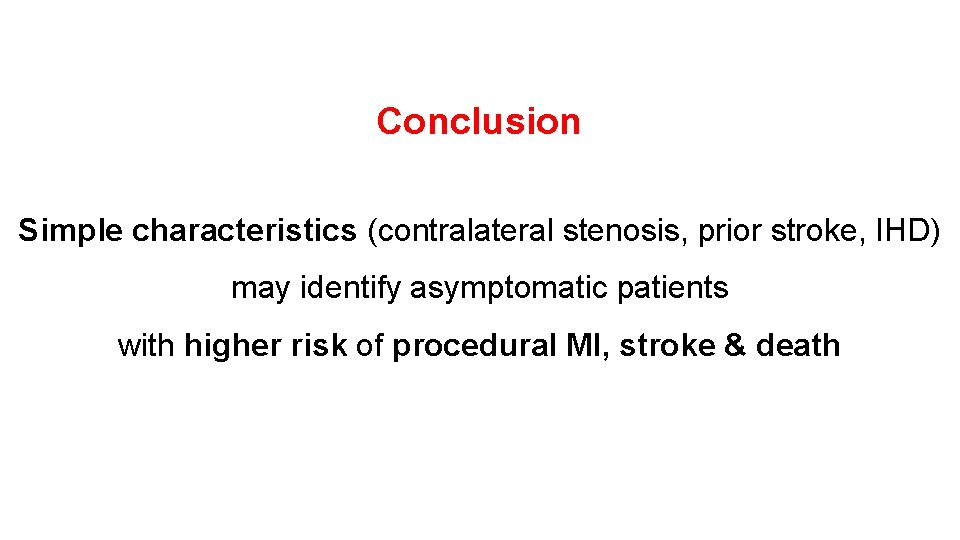 Conclusion

Simple characteristics (contralateral stenosis, prior stroke, IHD) may identify asymptomatic patients with higher risk of procedural MI, stroke & death